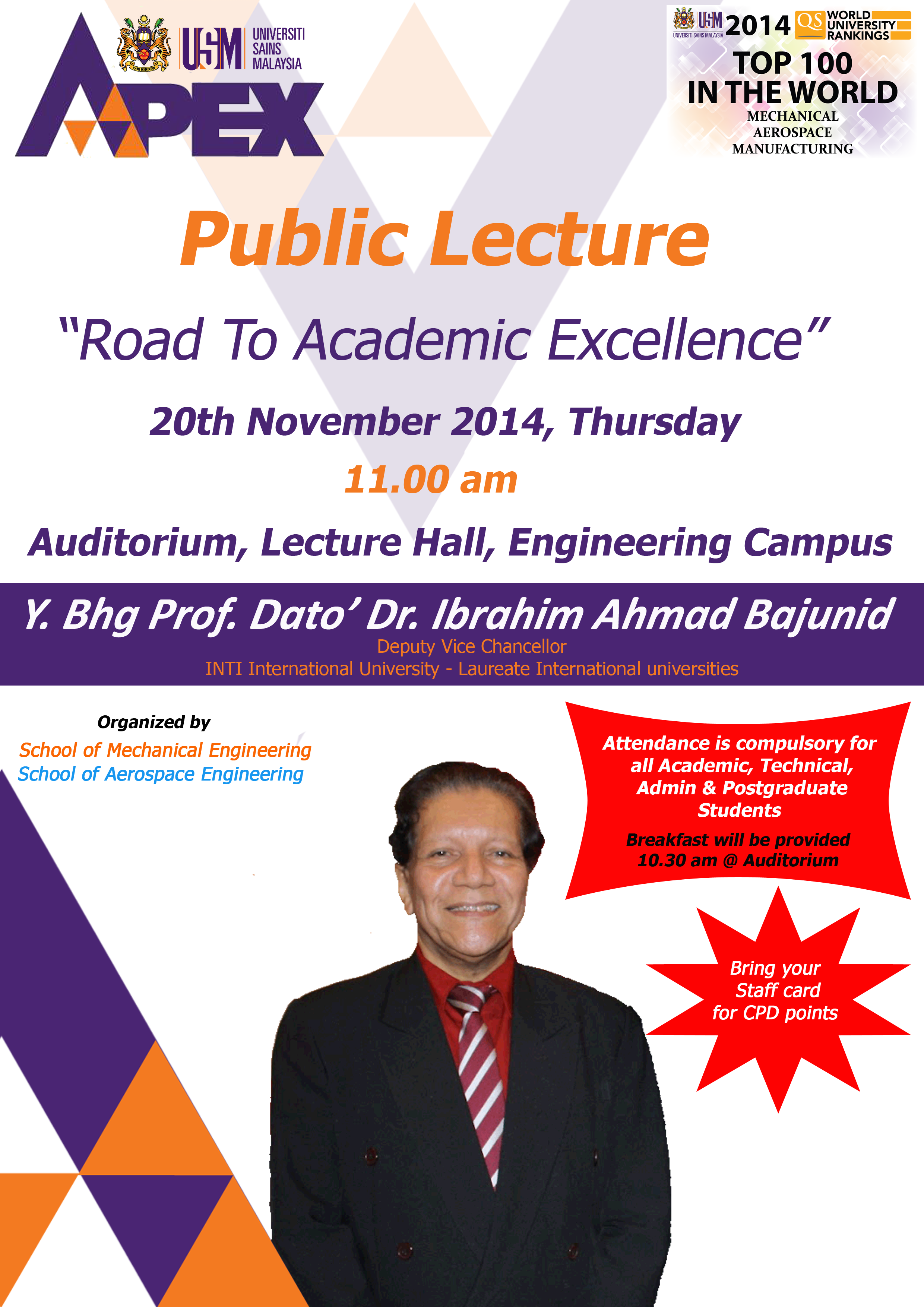 USM UNIVERSITI SAINS MALAYSIA
APEX

USM UNIVERSITI SAINS MALAYSIA 2014 QS WORLD UNIVERSITY RANKINGS
TOP 100 IN THE WORLD
MECHANICAL
AEROSPACE
MANUFACTURING

Public Lecture

"Road To Academic Excellence"

20th November 2014, Thursday

11.00 am

Auditorium, Lecture Hall, Engineering Campus

Y. Bhg Prof. Dato' Dr. Ibrahim Ahmad Bajunid
Deputy Vice Chancellor
INTI International University - Laureate International universities

Organized by
School of Mechanical Engineering
School of Aerospace Engineering

Attendance is compulsory for all Academic, Technical, Admin & Postgraduate Students

Breakfast will be provided 10.30 am @ Auditorium

Bring your Staff card for CPD points